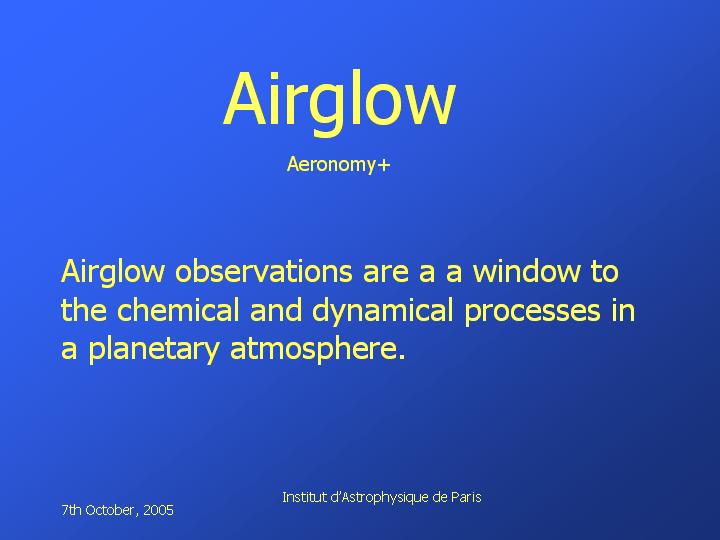 Airglow

Aeronomy+

Airglow observations are a a window to the chemical and dynamical processes in a planetary atmosphere.

Institut d'Astrophysique de Paris

7th October, 2005